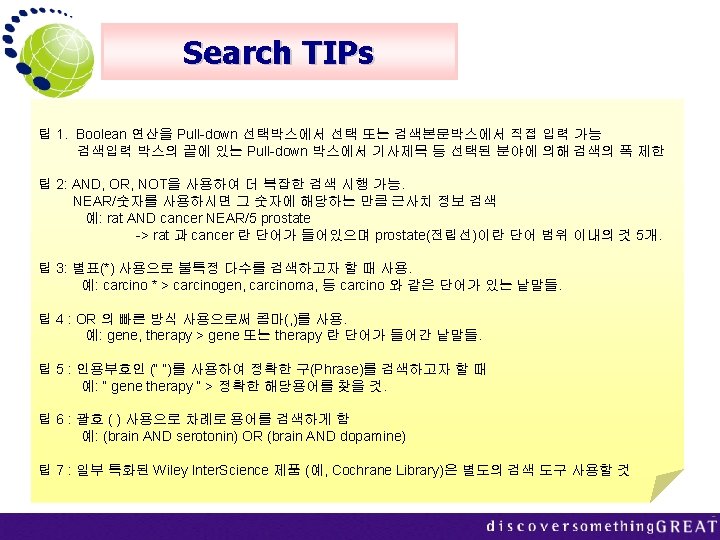 Search TIPs

팁 1. Boolean 연산을 Pull-down 선택박스에서 선택 또는 검색본문박스에서 직접 입력 가능
검색입력 박스의 끝에 있는 Pull-down 박스에서 기사제목 등 선택된 분야에 의해 검색의 폭 제한

팁 2: AND, OR, NOT을 사용하여 더 복잡한 검색 시행 가능.
NEAR/숫자를 사용하시면 그 숫자에 해당하는 만큼 근사치 정보 검색
예: rat AND cancer NEAR/5 prostate
-> rat 과 cancer 란 단어가 들어있으며 prostate(전립선)이란 단어 범위 이내의 것 5개.

팁 3: 별표(*) 사용으로 불특정 다수를 검색하고자 할 때 사용.
예: carcino * > carcinogen, carcinoma, 등 carcino 와 같은 단어가 있는 낱말들.

팁 4 : OR 의 빠른 방식 사용으로써 콤마(,)를 사용.
예: gene, therapy > gene 또는 therapy 란 단어가 들어간 낱말들.

팁 5 : 인용부호인 (" ")를 사용하여 정확한 구(Phrase)를 검색하고자 할 때
예: " gene therapy " > 정확한 해당용어를 찾을 것.

팁 6 : 괄호 ( ) 사용으로 차례로 용어를 검색하게 함
예: (brain AND serotonin) OR (brain AND dopamine)

팁 7 : 일부 특화된 Wiley InterScience 제품 (예, Cochrane Library)은 별도의 검색 도구 사용할 것

discoversomethingGREAT